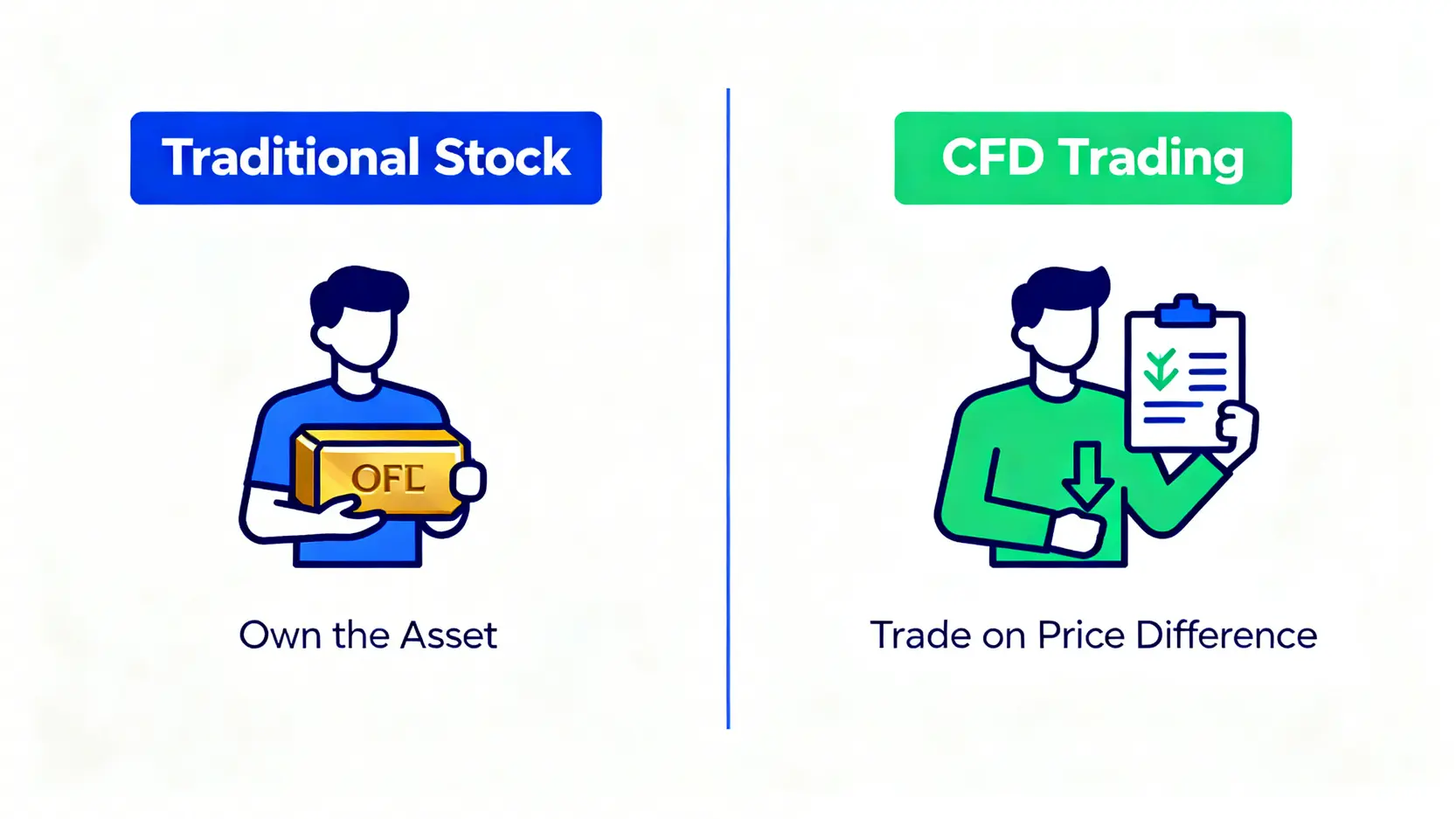 Traditional Stock

OFL

Own the Asset

CFD Trading

Trade on Price Difference